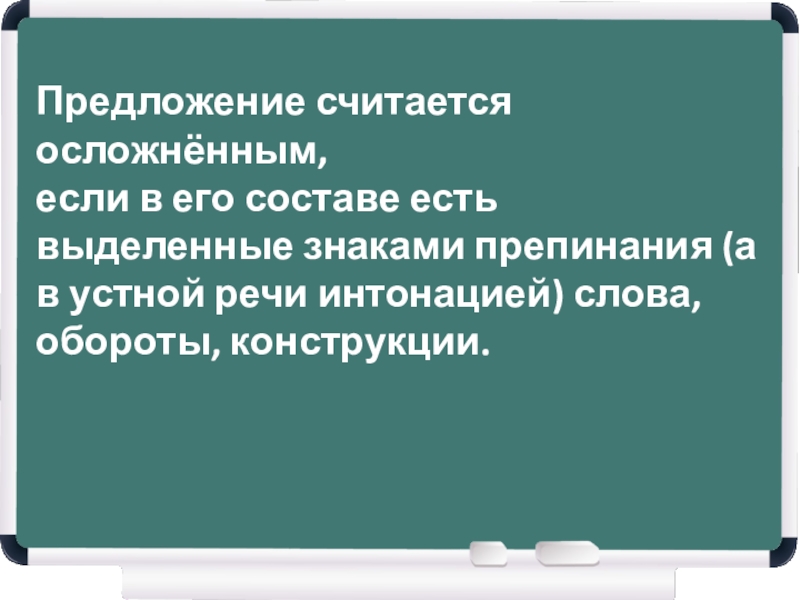 Предложение считается осложнённым,
если в его составе есть выделенные знаками препинания (а в устной речи интонацией) слова, обороты, конструкции.